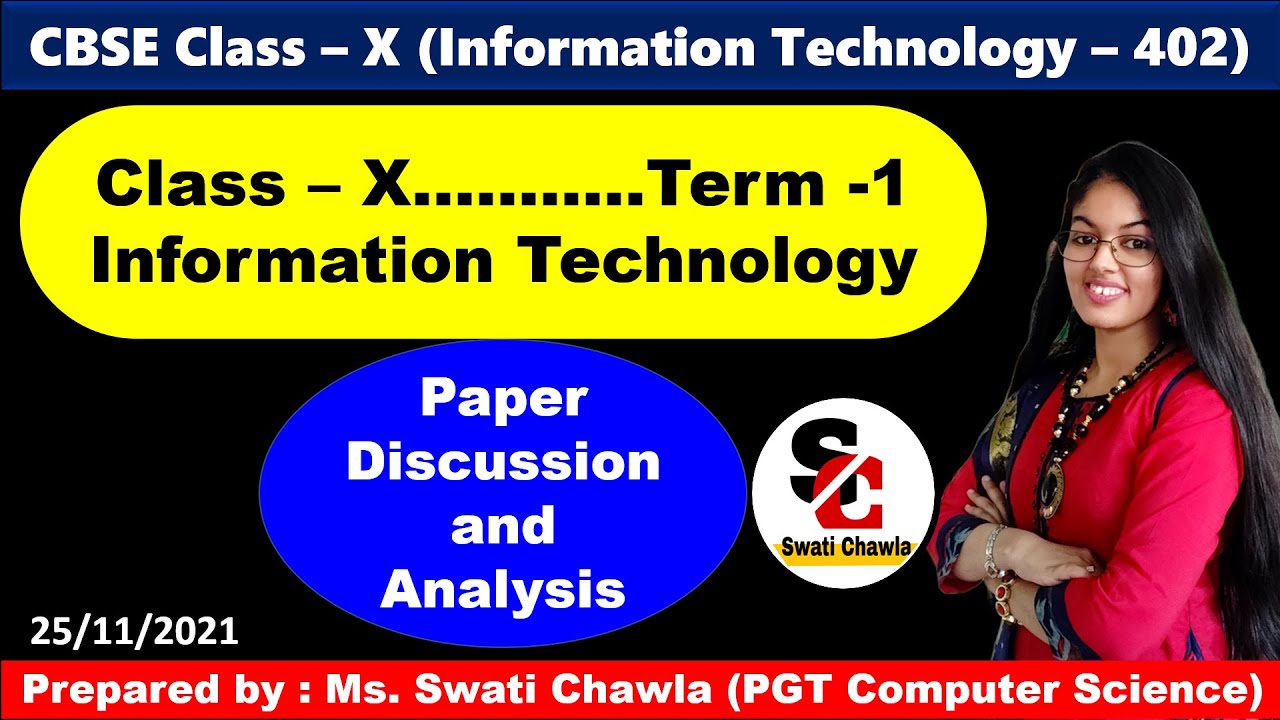 CBSE Class – X (Information Technology – 402)

Class – X...........Term -1
Information Technology

Paper Discussion and Analysis

SC
Swati Chawla

25/11/2021

Prepared by : Ms. Swati Chawla (PGT Computer Science)